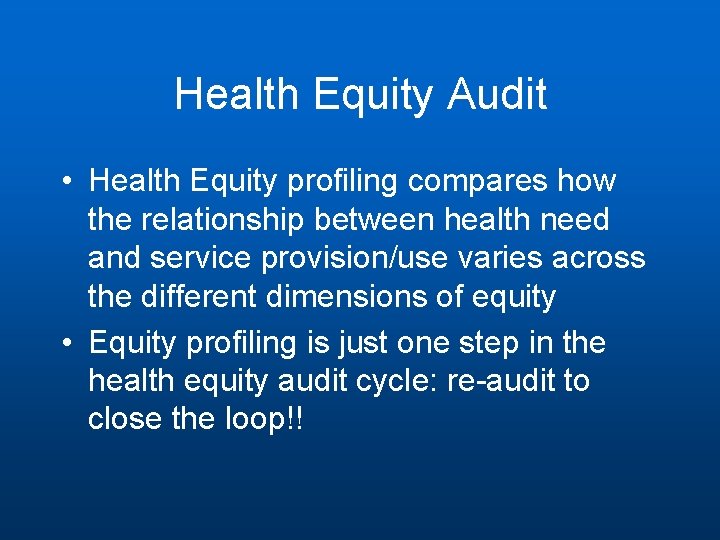 Health Equity Audit

• Health Equity profiling compares how the relationship between health need and service provision/use varies across the different dimensions of equity

• Equity profiling is just one step in the health equity audit cycle: re-audit to close the loop!!